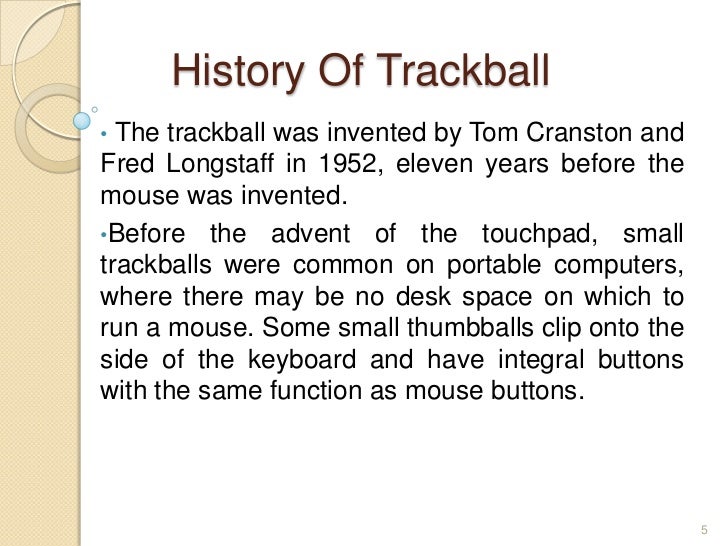 History Of Trackball

• The trackball was invented by Tom Cranston and Fred Longstaff in 1952, eleven years before the mouse was invented.

•Before the advent of the touchpad, small trackballs were common on portable computers, where there may be no desk space on which to run a mouse. Some small thumbballs clip onto the side of the keyboard and have integral buttons with the same function as mouse buttons.

5